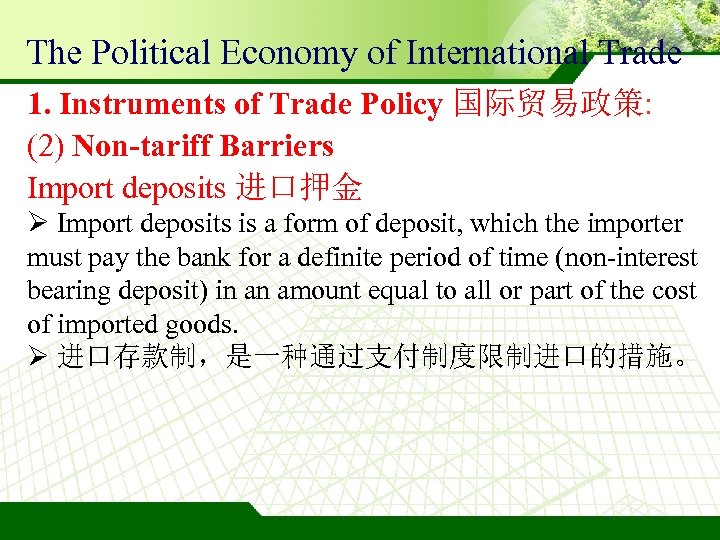 The Political Economy of International Trade

1. Instruments of Trade Policy 国际贸易政策:

(2) Non-tariff Barriers

Import deposits 进口押金

➢ Import deposits is a form of deposit, which the importer must pay the bank for a definite period of time (non-interest bearing deposit) in an amount equal to all or part of the cost of imported goods.

➢ 进口存款制，是一种通过支付制度限制进口的措施。